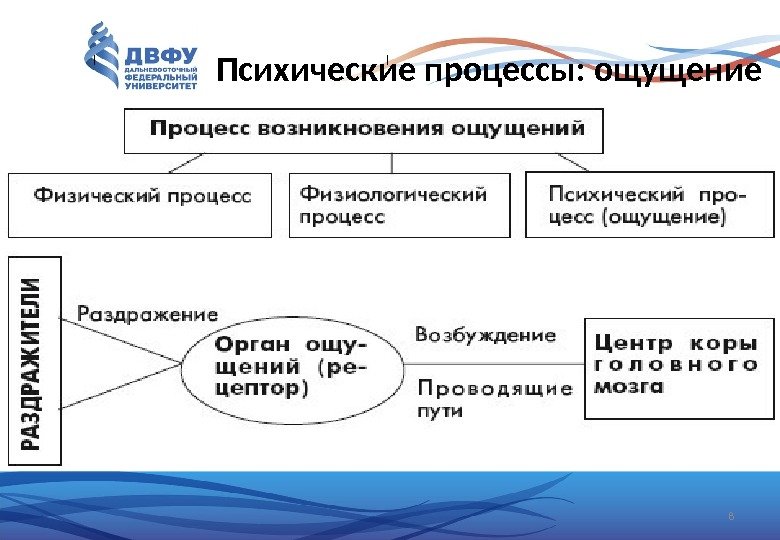 ДВФУ
ДАЛЬНЕВОСТОЧНЫЙ ФЕДЕРАЛЬНЫЙ УНИВЕРСИТЕТ

Психические процессы: ощущение

Процесс возникновения ощущений

Физический процесс

Физиологический процесс

Психический процесс (ощущение)

РАЗДРАЖИТЕЛИ

Раздражение

Орган ощущений (рецептор)

Возбуждение

Проводящие пути

Центр коры головного мозга

8